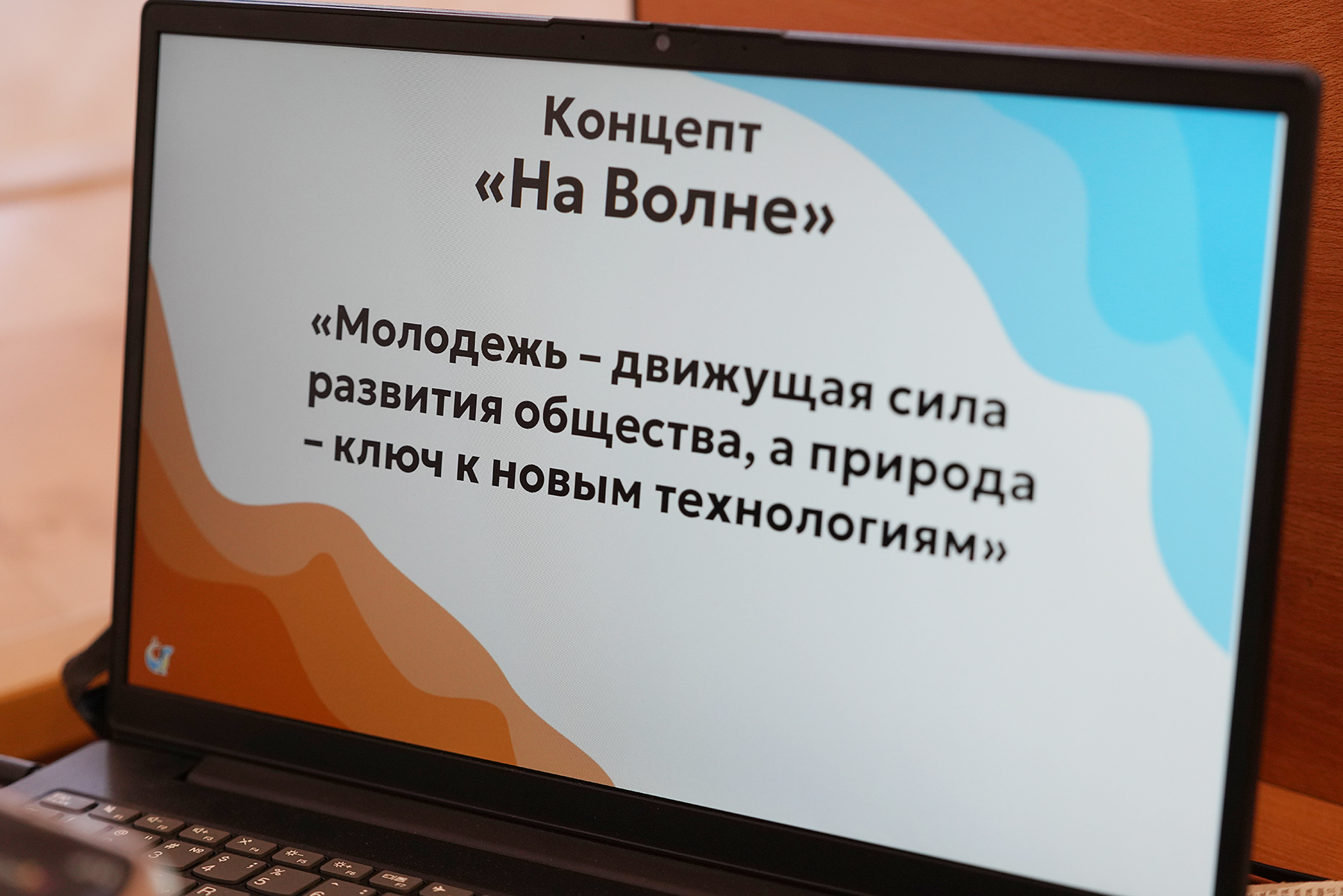 Концепт
«На Волне»

«Молодежь – движущая сила развития общества, а природа – ключ к новым технологиям»